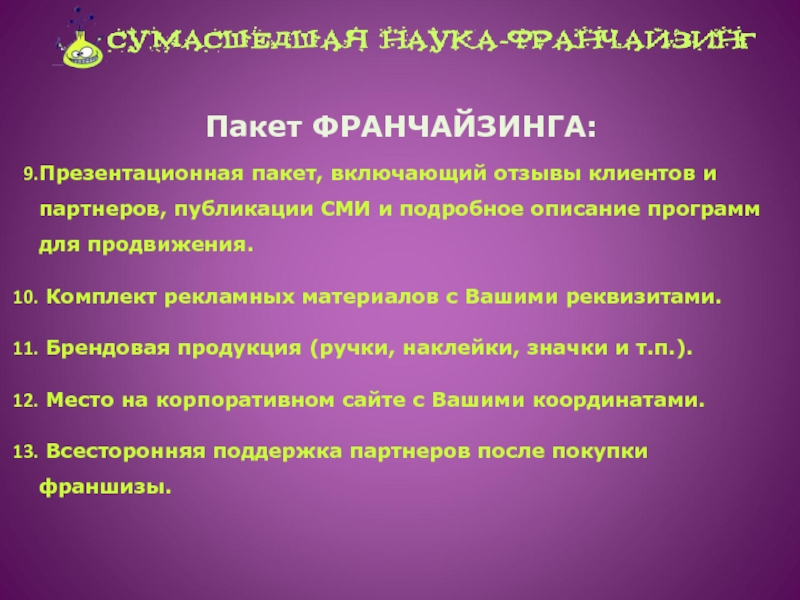 СУМАСШЕДШАЯ НАУКА-ФРАНЧАЙЗИНГ

Пакет ФРАНЧАЙЗИНГА:

9.Презентационная пакет, включающий отзывы клиентов и партнеров, публикации СМИ и подробное описание программ для продвижения.

10. Комплект рекламных материалов с Вашими реквизитами.

11. Брендовая продукция (ручки, наклейки, значки и т.п.).

12. Место на корпоративном сайте с Вашими координатами.

13. Всесторонняя поддержка партнеров после покупки франшизы.